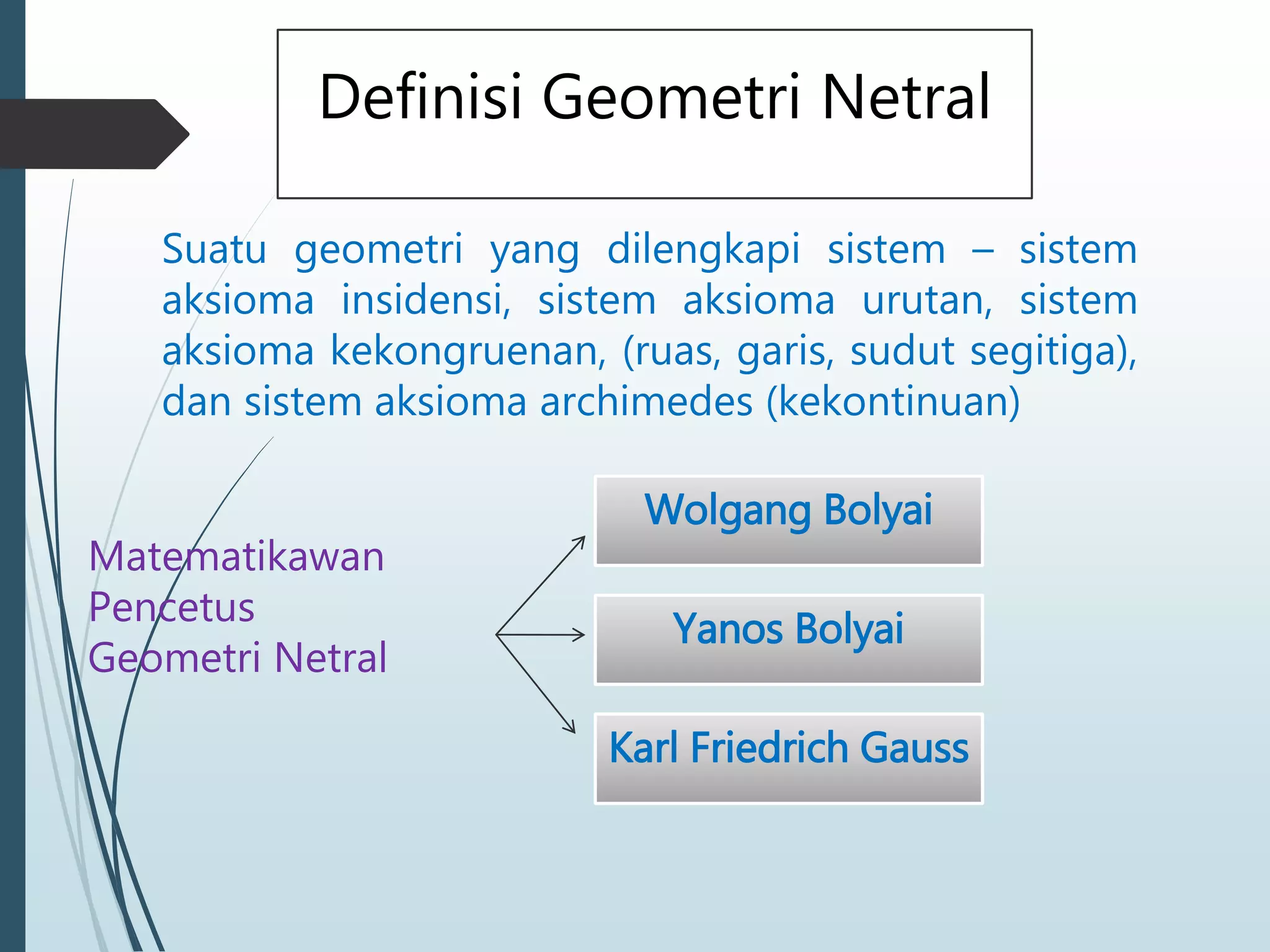 Definisi Geometri Netral

Suatu geometri yang dilengkapi sistem – sistem aksioma insidensi, sistem aksioma urutan, sistem aksioma kekongruenan, (ruas, garis, sudut segitiga), dan sistem aksioma archimedes (kekontinuan)

Matematikawan Pencetus Geometri Netral

Wolgang Bolyai

Yanos Bolyai

Karl Friedrich Gauss